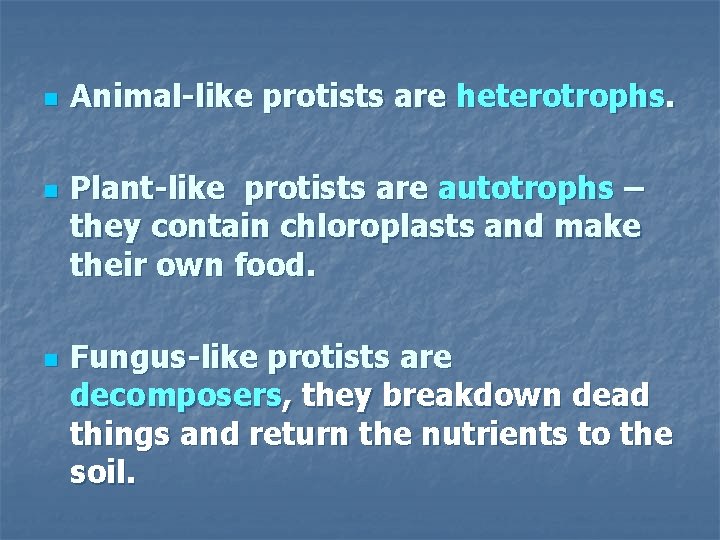 Animal-like protists are heterotrophs.

Plant-like protists are autotrophs – they contain chloroplasts and make their own food.

Fungus-like protists are decomposers, they breakdown dead things and return the nutrients to the soil.